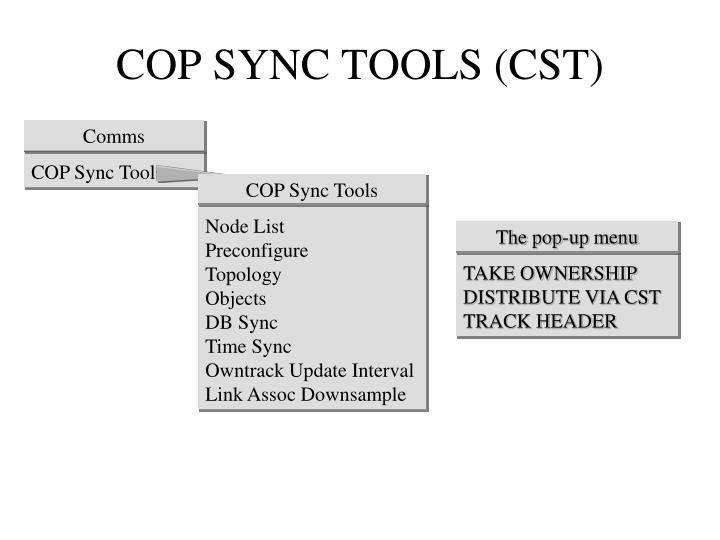 COP SYNC TOOLS (CST)

Comms

COP Sync Tool

COP Sync Tools

Node List
Preconfigure
Topology
Objects
DB Sync
Time Sync
Owntrack Update Interval
Link Assoc Downsample

The pop-up menu

TAKE OWNERSHIP
DISTRIBUTE VIA CST
TRACK HEADER